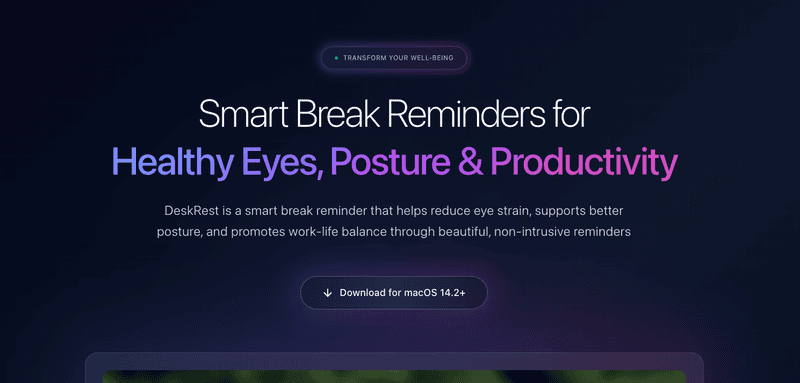 TRANSFORM YOUR WELL-BEING

Smart Break Reminders for
Healthy Eyes, Posture & Productivity

DeskRest is a smart break reminder that helps reduce eye strain, supports better posture, and promotes work-life balance through beautiful, non-intrusive reminders

Download for macOS 14.2+